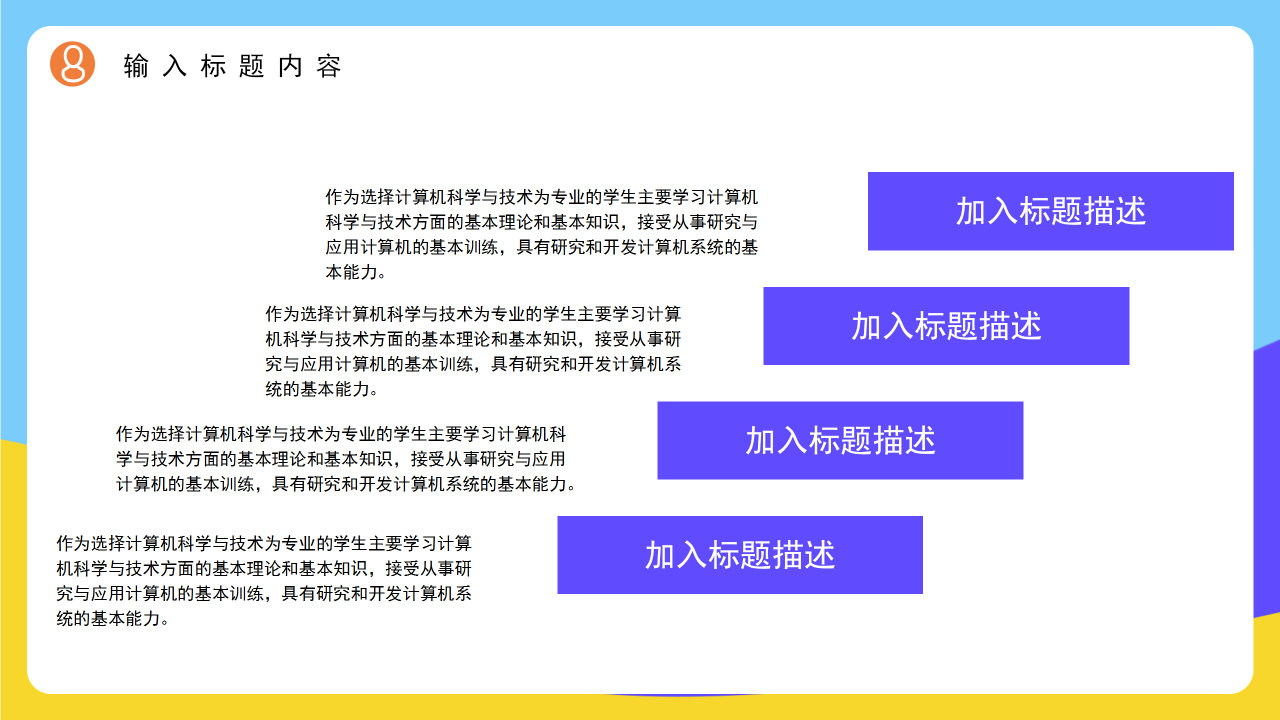 8

输入标题内容

作为选择计算机科学与技术为专业的学生主要学习计算机科学与技术方面的基本理论和基本知识，接受从事研究与应用计算机的基本训练，具有研究和开发计算机系统的基本能力。

加入标题描述

作为选择计算机科学与技术为专业的学生主要学习计算机科学与技术方面的基本理论和基本知识，接受从事研究与应用计算机的基本训练，具有研究和开发计算机系统的基本能力。

加入标题描述

作为选择计算机科学与技术为专业的学生主要学习计算机科学与技术方面的基本理论和基本知识，接受从事研究与应用计算机的基本训练，具有研究和开发计算机系统的基本能力。

加入标题描述

作为选择计算机科学与技术为专业的学生主要学习计算机科学与技术方面的基本理论和基本知识，接受从事研究与应用计算机的基本训练，具有研究和开发计算机系统的基本能力。

加入标题描述